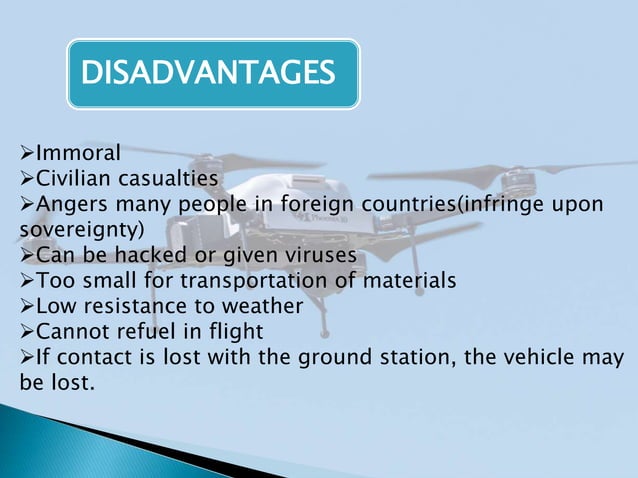 DISADVANTAGES

➢Immoral
➢Civilian casualties
➢Angers many people in foreign countries(infringe upon sovereignty)
➢Can be hacked or given viruses
➢Too small for transportation of materials
➢Low resistance to weather
➢Cannot refuel in flight
➢If contact is lost with the ground station, the vehicle may be lost.